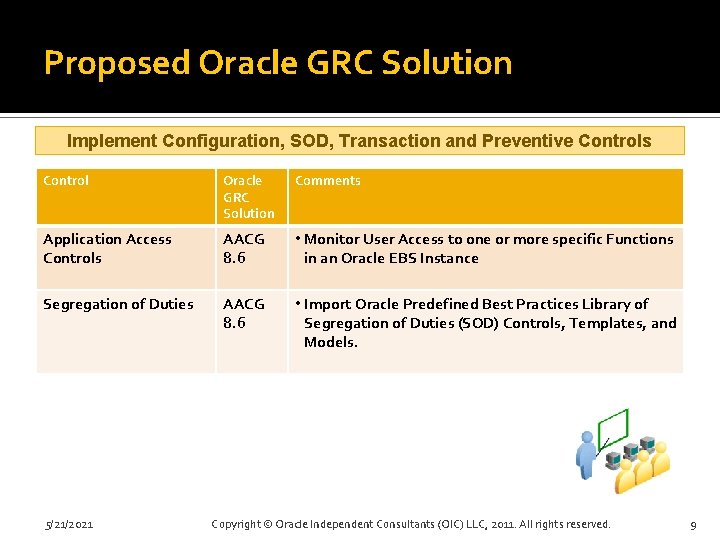 Proposed Oracle GRC Solution

Implement Configuration, SOD, Transaction and Preventive Controls

| Control | Oracle GRC Solution | Comments |
|---|---|---|
| Application Access Controls | AACG 8.6 | • Monitor User Access to one or more specific Functions in an Oracle EBS Instance |
| Segregation of Duties | AACG 8.6 | • Import Oracle Predefined Best Practices Library of Segregation of Duties (SOD) Controls, Templates, and Models. |

5/21/2021

Copyright © Oracle Independent Consultants (OIC) LLC, 2011. All rights reserved.

9